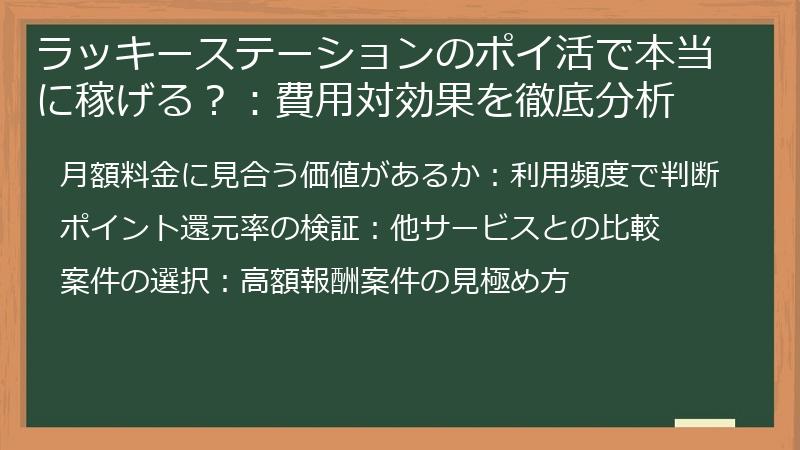 ラッキーステーションのポイ活で本当に稼げる？：費用対効果を徹底分析

月額料金に見合う価値があるか：利用頻度で判断

ポイント還元率の検証：他サービスとの比較

案件の選択：高額報酬案件の見極め方